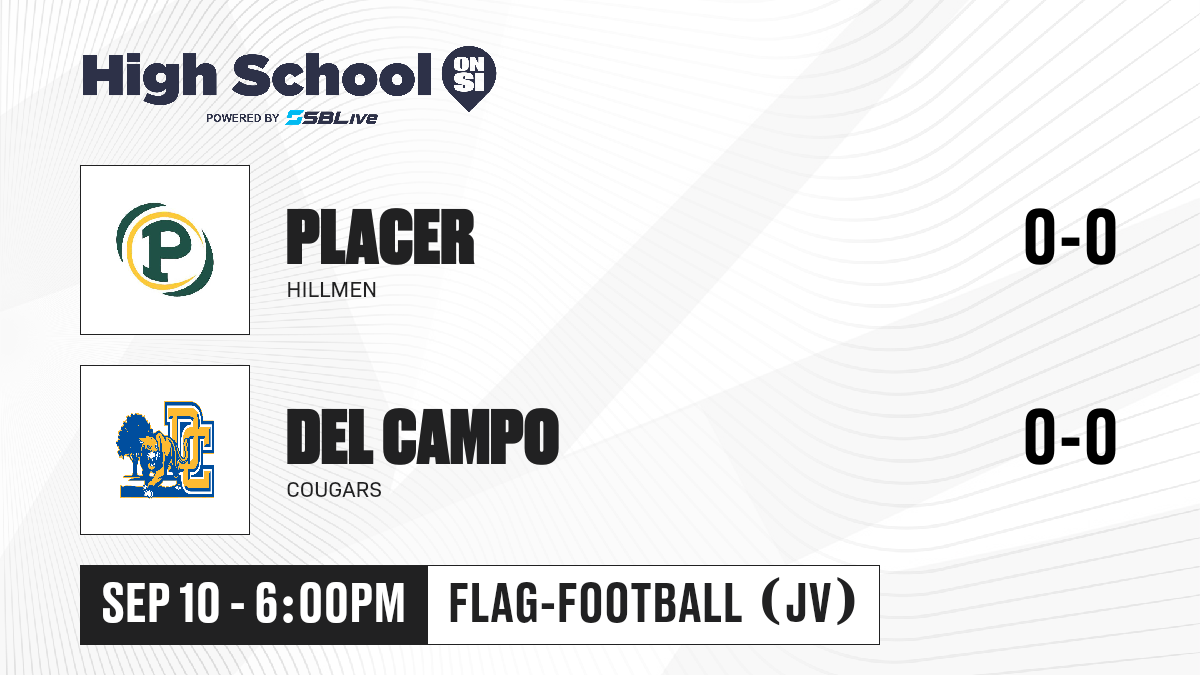 High School ON SI
POWERED BY SBLive

P

PLACER
HILLMEN

0-0

DC

DEL CAMPO
COUGARS

0-0

SEP 10 - 6:00PM

FLAG-FOOTBALL (JV)